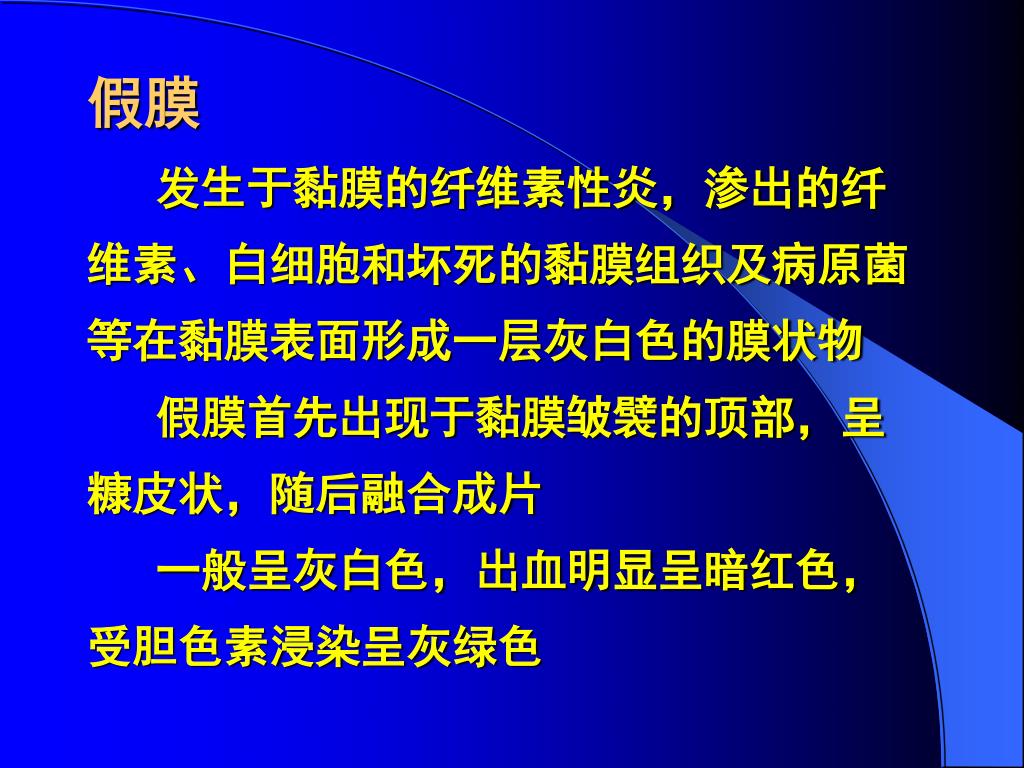 假膜

发生于黏膜的纤维素性炎，渗出的纤维素、白细胞和坏死的黏膜组织及病原菌等在黏膜表面形成一层灰白色的膜状物

假膜首先出现于黏膜皱襞的顶部，呈糠皮状，随后融合成片

一般呈灰白色，出血明显呈暗红色，受胆色素浸染呈灰绿色